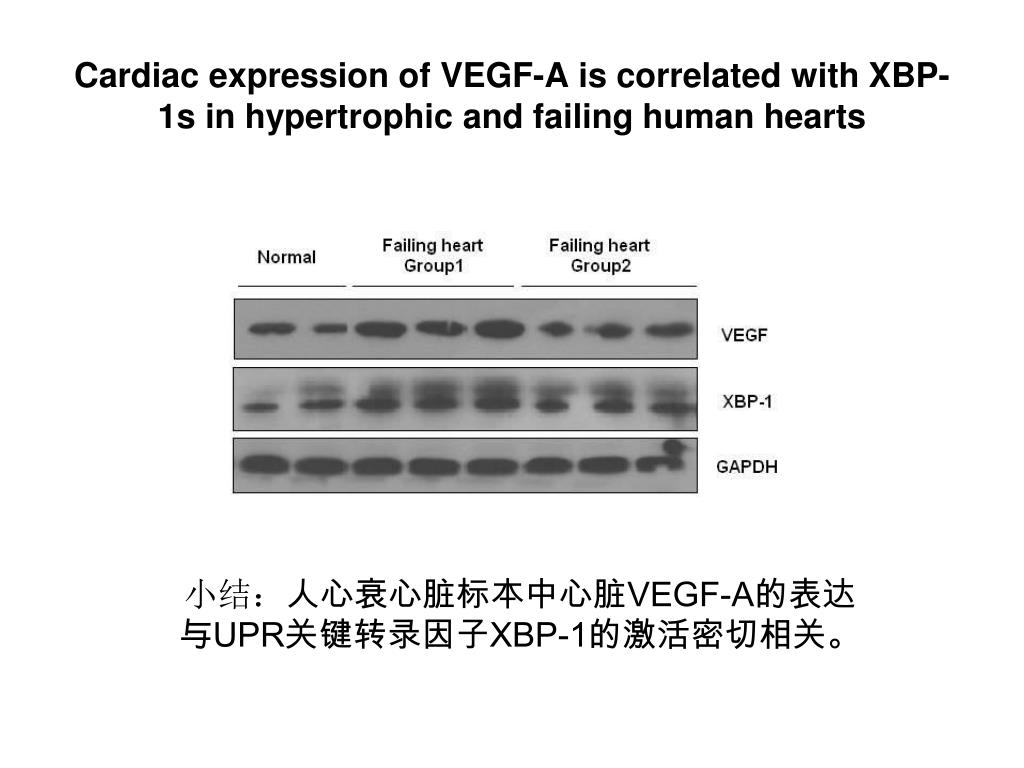 Cardiac expression of VEGF-A is correlated with XBP-1s in hypertrophic and failing human hearts

Normal

Failing heart Group1

Failing heart Group2

VEGF

XBP-1

GAPDH

小结：人心衰心脏标本中心脏VEGF-A的表达与UPR关键转录因子XBP-1的激活密切相关。